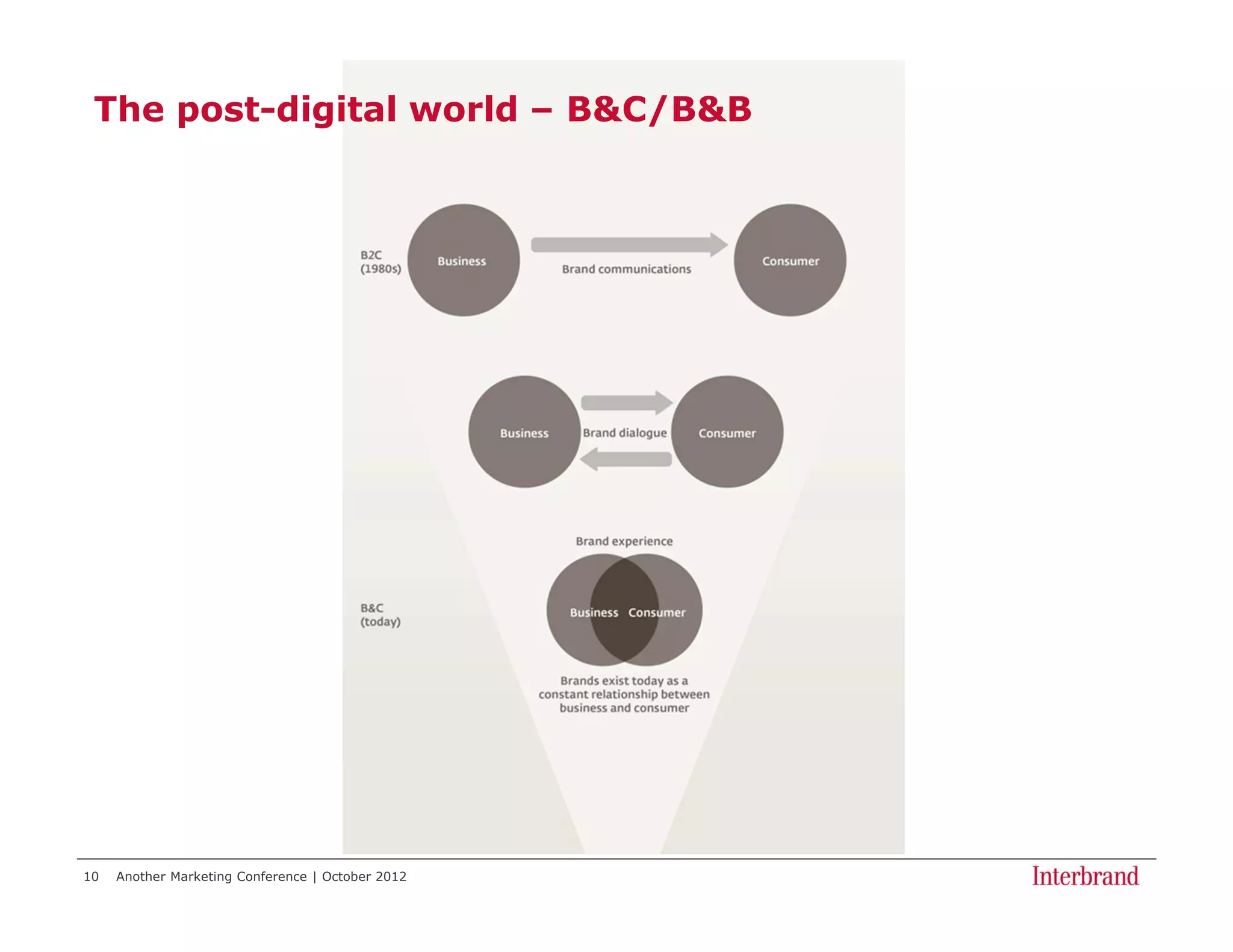 The post-digital world – B&C/B&B

B2C
(1980s)

Business

Brand communications

Consumer

Business

Brand dialogue

Consumer

Brand experience

B&C
(today)

Business Consumer

Brands exist today as a constant relationship between business and consumer

10 Another Marketing Conference | October 2012

Interbrand